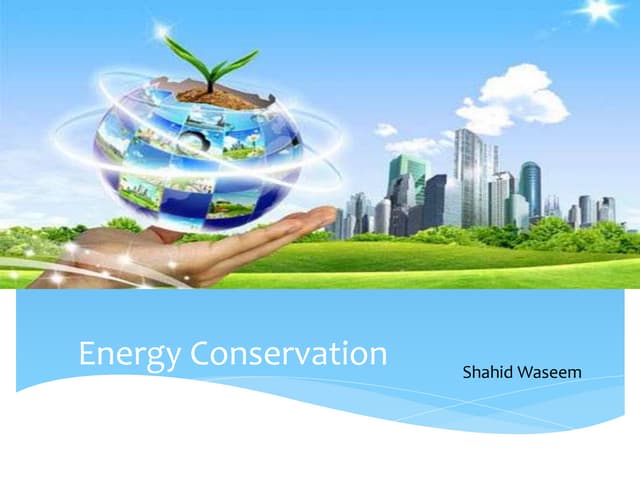 Energy Conservation

Shahid Waseem